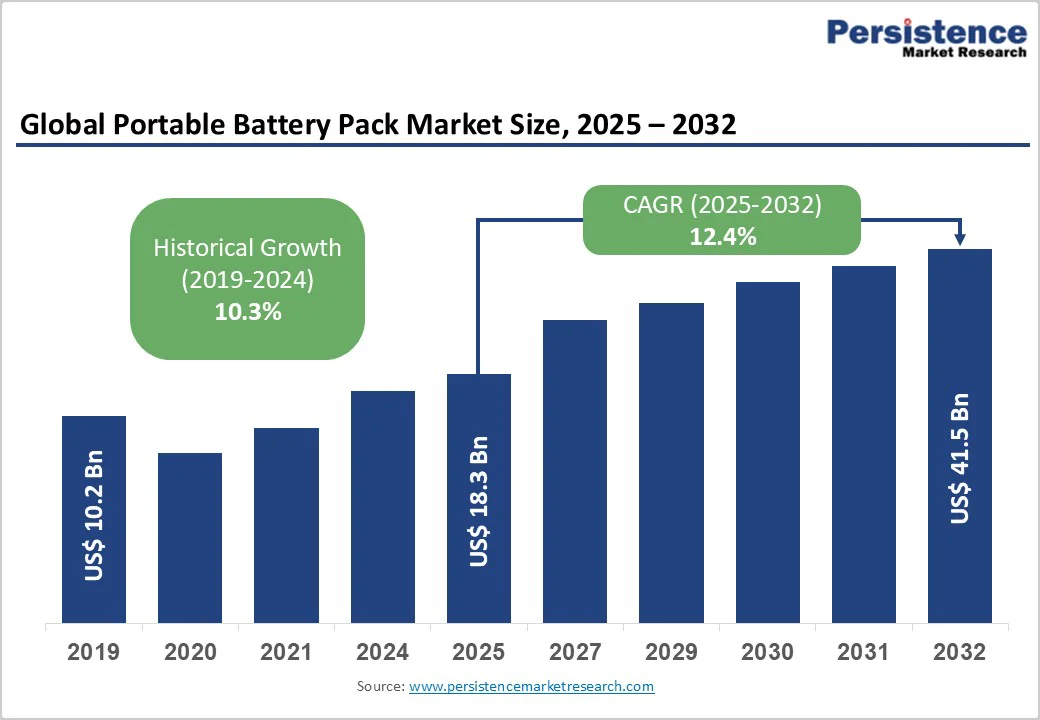 Persistence
Market Research

Global Portable Battery Pack Market Size, 2025 – 2032

Historical Growth (2019-2024) 10.3%

CAGR (2025-2032) 12.4%

US$ 10.2 Bn

US$ 18.3 Bn

US$ 41.5 Bn

2019 2020 2021 2024 2025 2027 2029 2030 2031 2032

Source: www.persistencemarketresearch.com